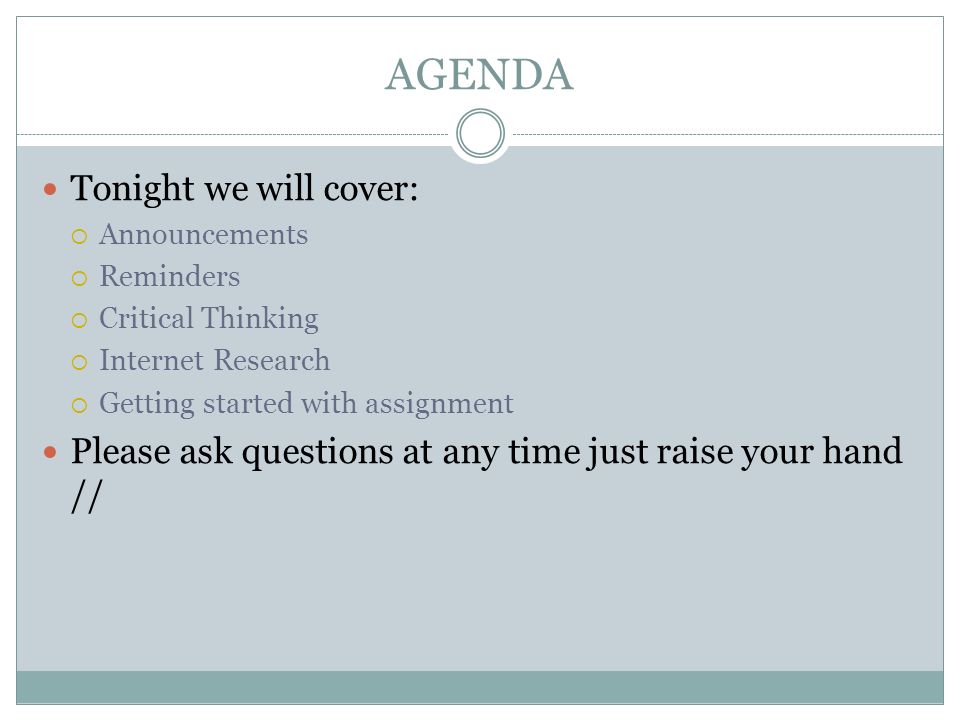 AGENDA

Tonight we will cover:

Announcements

Reminders

Critical Thinking

Internet Research

Getting started with assignment

Please ask questions at any time just raise your hand //